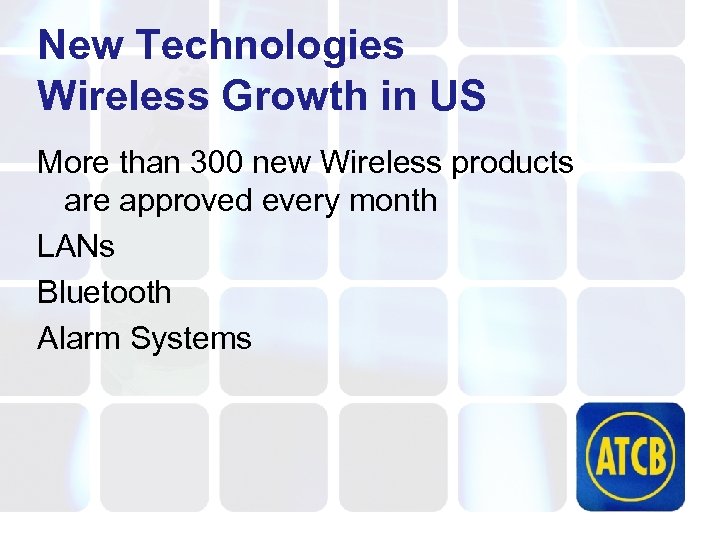 New Technologies
Wireless Growth in US

More than 300 new Wireless products are approved every month

LANs

Bluetooth

Alarm Systems

ATCB